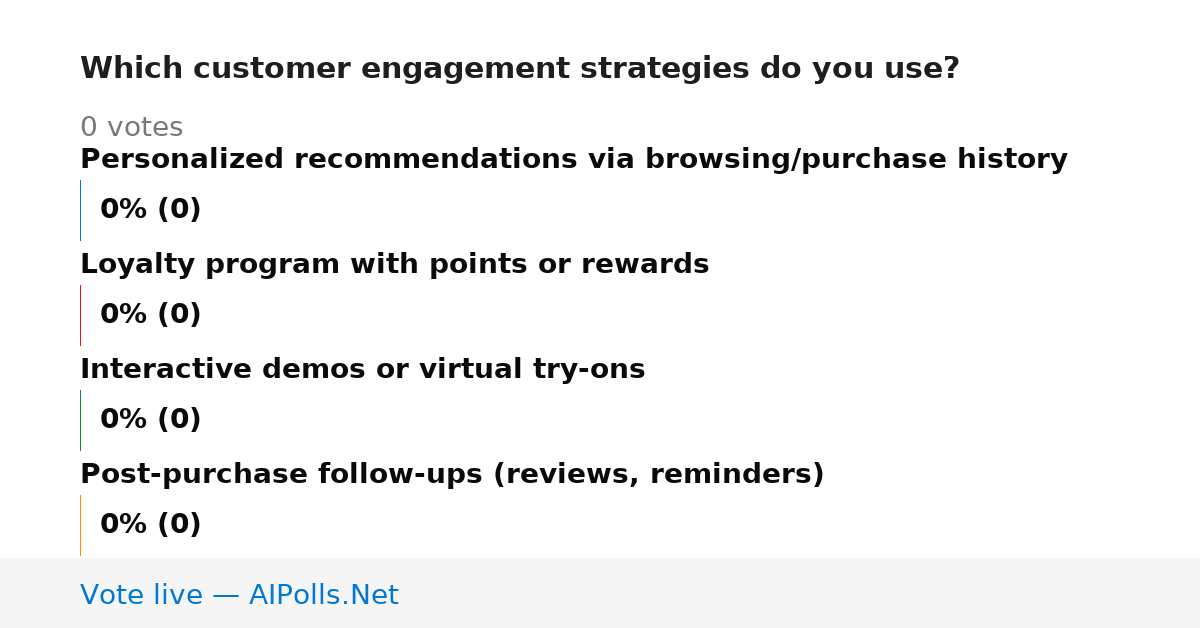 Which customer engagement strategies do you use?

0 votes

Personalized recommendations via browsing/purchase history

0% (0)

Loyalty program with points or rewards

0% (0)

Interactive demos or virtual try-ons

0% (0)

Post-purchase follow-ups (reviews, reminders)

0% (0)

Vote live — AIPolls.Net